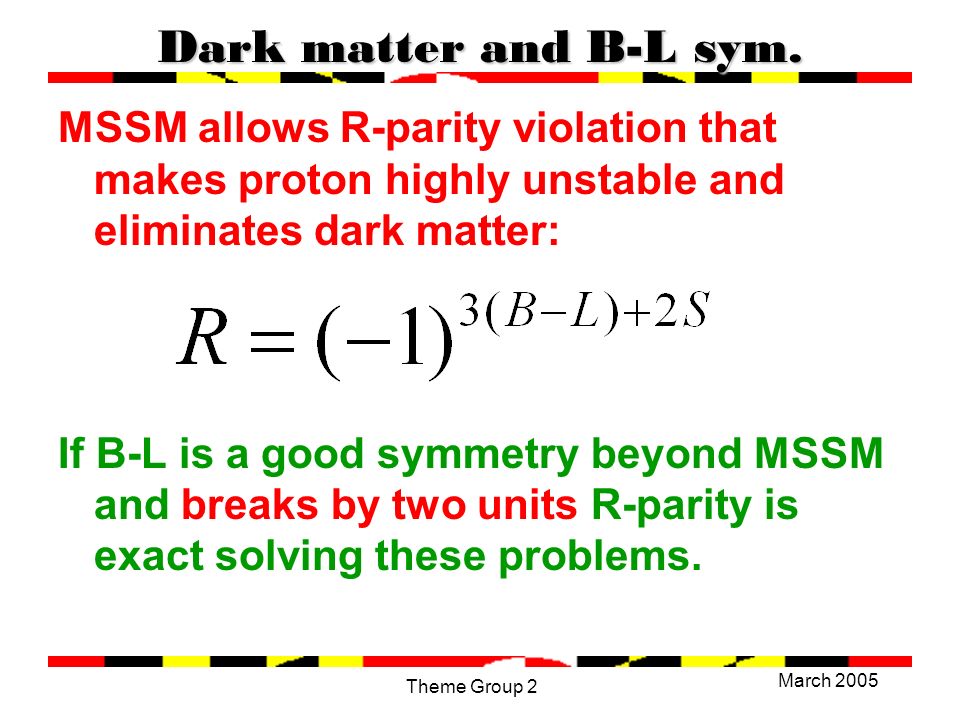 Dark matter and B-L sym.

MSSM allows R-parity violation that makes proton highly unstable and eliminates dark matter:

$R = (-1)^{3(B-L)+2S}$

If B-L is a good symmetry beyond MSSM and breaks by two units R-parity is exact solving these problems.

Theme Group 2

March 2005